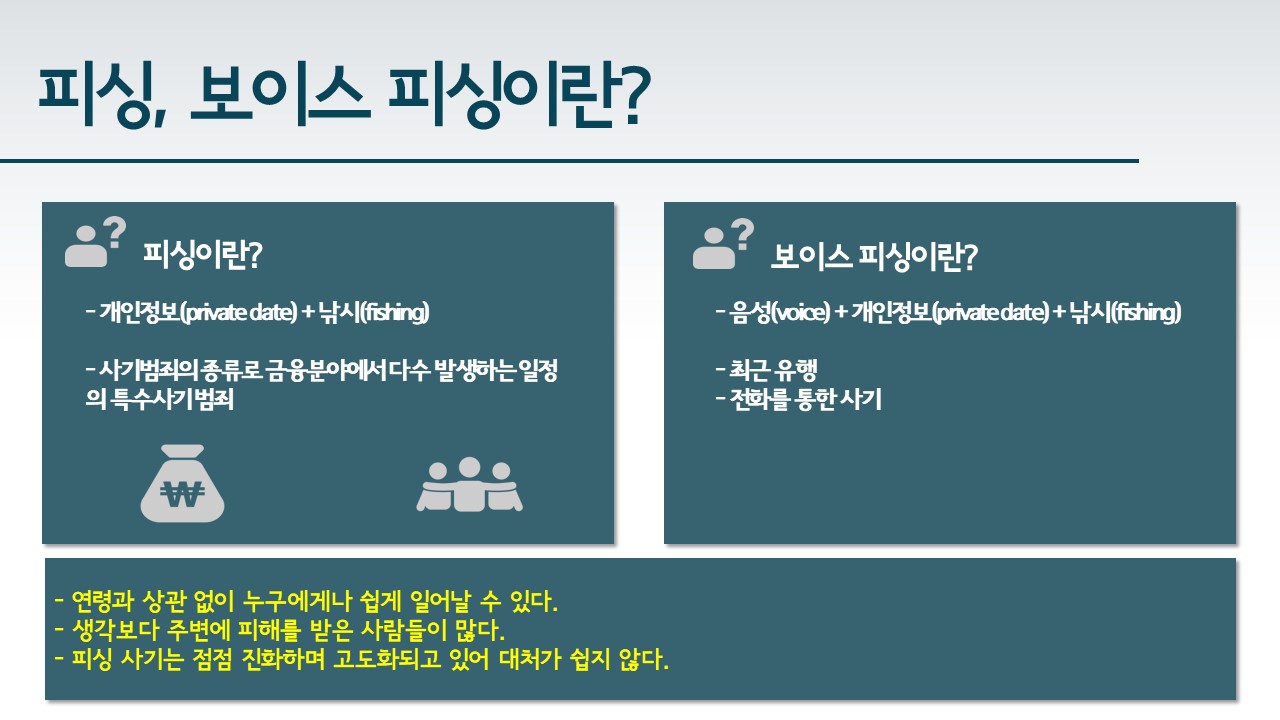 피싱, 보이스 피싱이란?

피싱이란?

- 개인정보(private date) + 낚시(fishing)

- 사기범죄의 종류로 금융분야에서 다수 발생하는 일정의 특수사기범죄

₩

보이스 피싱이란?

- 음성(voice) + 개인정보(private date) + 낚시(fishing)

- 최근 유행
- 전화를 통한 사기

- 연령과 상관 없이 누구에게나 쉽게 일어날 수 있다.
- 생각보다 주변에 피해를 받은 사람들이 많다.
- 피싱 사기는 점점 진화하며 고도화되고 있어 대처가 쉽지 않다.